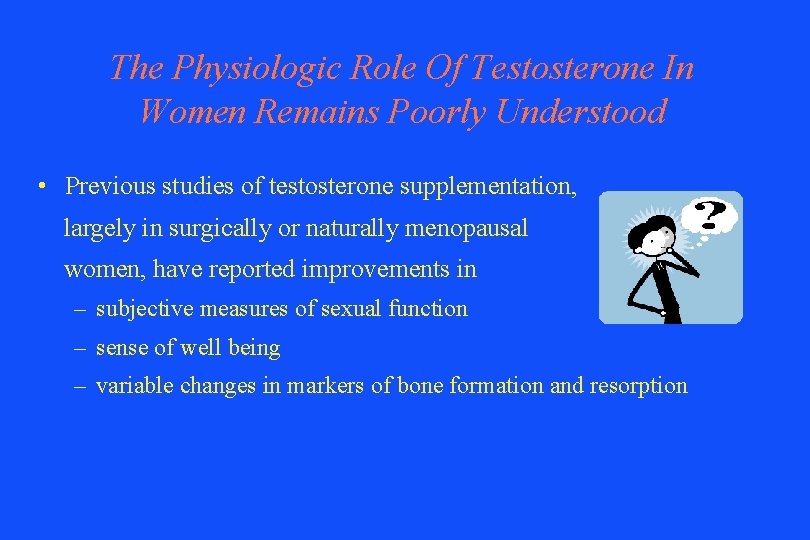 The Physiologic Role Of Testosterone In Women Remains Poorly Understood

• Previous studies of testosterone supplementation, largely in surgically or naturally menopausal women, have reported improvements in
– subjective measures of sexual function
– sense of well being
– variable changes in markers of bone formation and resorption

?